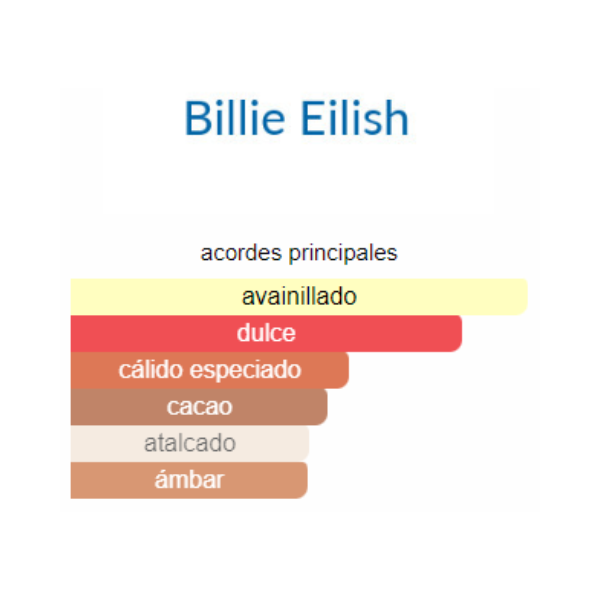 Billie Eilish

acordes principales

avainillado
dulce
cálido especiado
cacao
atalcado
ámbar